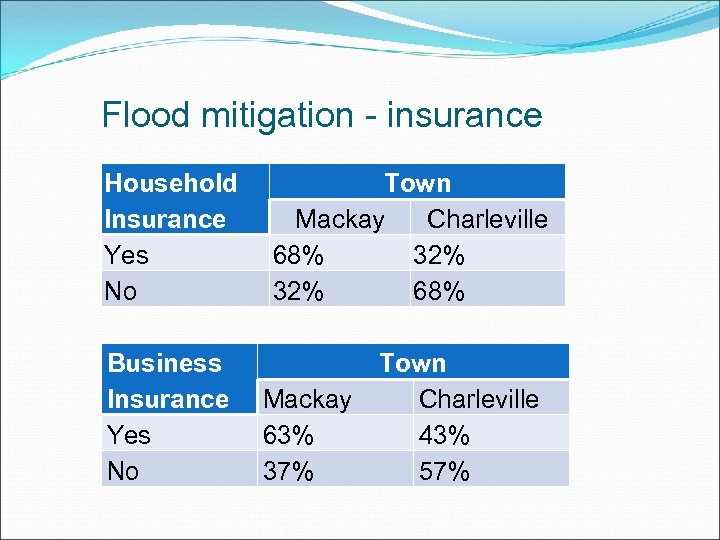 Flood mitigation - insurance

| Household Insurance | Town | |
|---|---|---|
| | Mackay | Charleville |
| Yes | 68% | 32% |
| No | 32% | 68% |

| Business Insurance | Town | |
|---|---|---|
| | Mackay | Charleville |
| Yes | 63% | 43% |
| No | 37% | 57% |